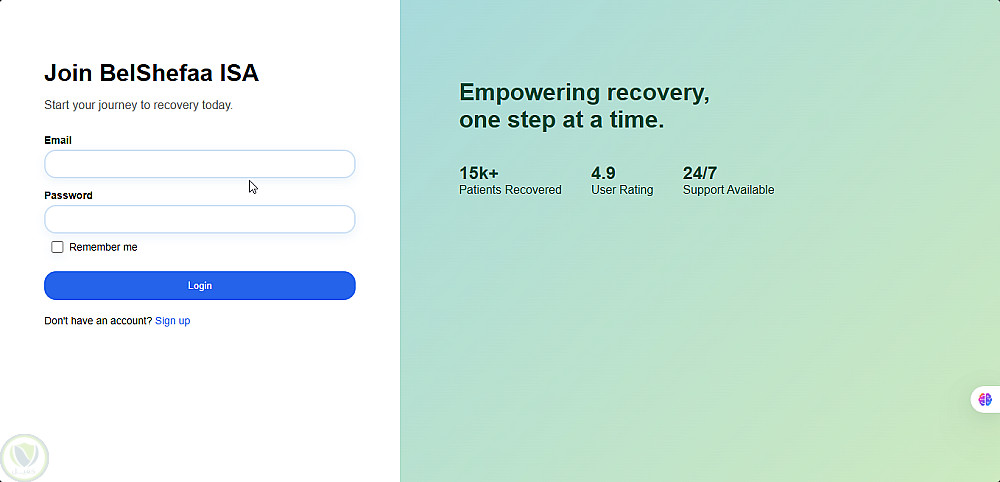 Join BelShefaa ISA

Start your journey to recovery today.

Email

Password

Remember me

Login

Don't have an account? Sign up

Empowering recovery, one step at a time.

15k+
Patients Recovered

4.9
User Rating

24/7
Support Available